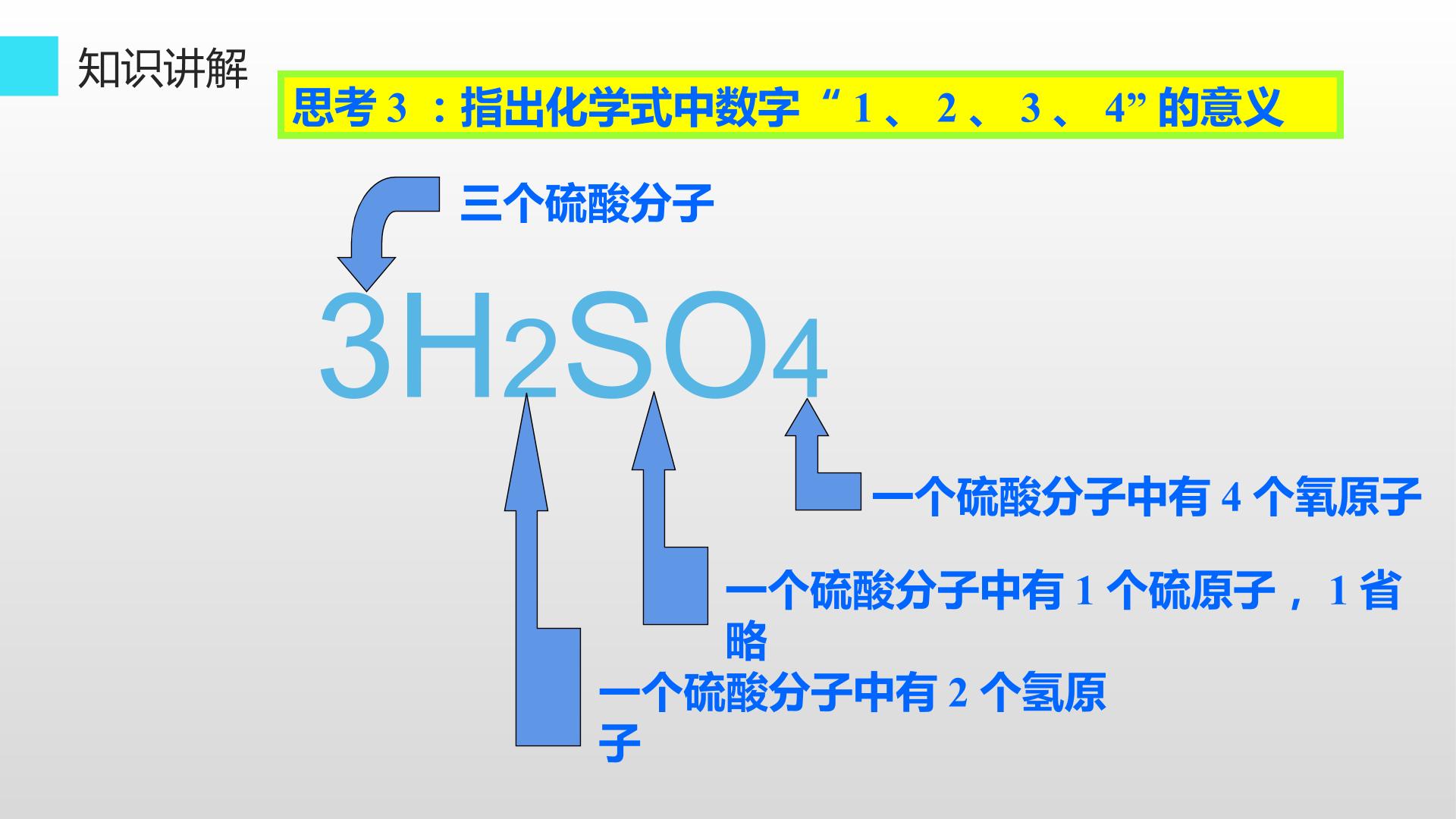 知识讲解

思考3：指出化学式中数字“1、2、3、4”的意义

三个硫酸分子

$3H_2SO_4$

一个硫酸分子中有4个氧原子

一个硫酸分子中有1个硫原子，1省略

一个硫酸分子中有2个氢原子